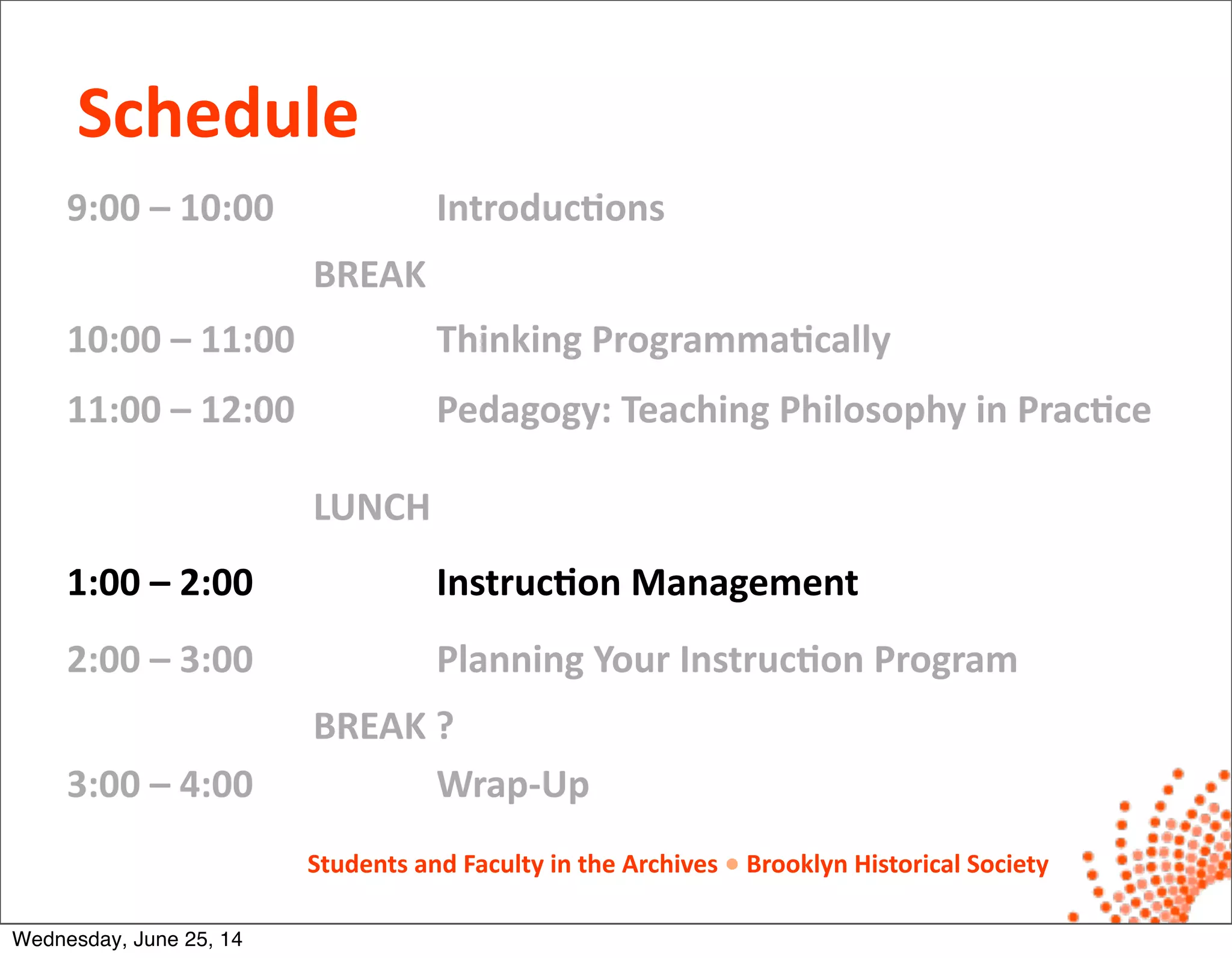 Schedule

9:00 – 10:00 Introductions

BREAK

10:00 – 11:00 Thinking Programmatically

11:00 – 12:00 Pedagogy: Teaching Philosophy in Practice

LUNCH

1:00 – 2:00 Instruction Management

2:00 – 3:00 Planning Your Instruction Program

BREAK ?

3:00 – 4:00 Wrap-Up

Students and Faculty in the Archives • Brooklyn Historical Society

Wednesday, June 25, 14